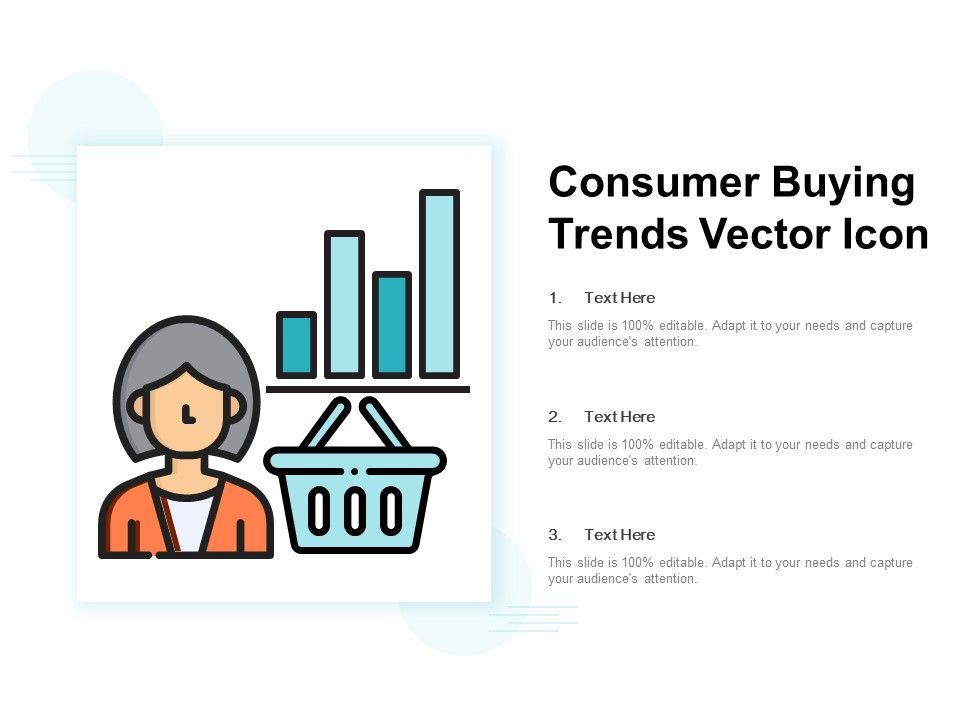 Consumer Buying Trends Vector Icon

1. Text Here

This slide is 100% editable. Adapt it to your needs and capture your audience's attention.

2. Text Here

This slide is 100% editable. Adapt it to your needs and capture your audience's attention.

3. Text Here

This slide is 100% editable. Adapt it to your needs and capture your audience's attention.